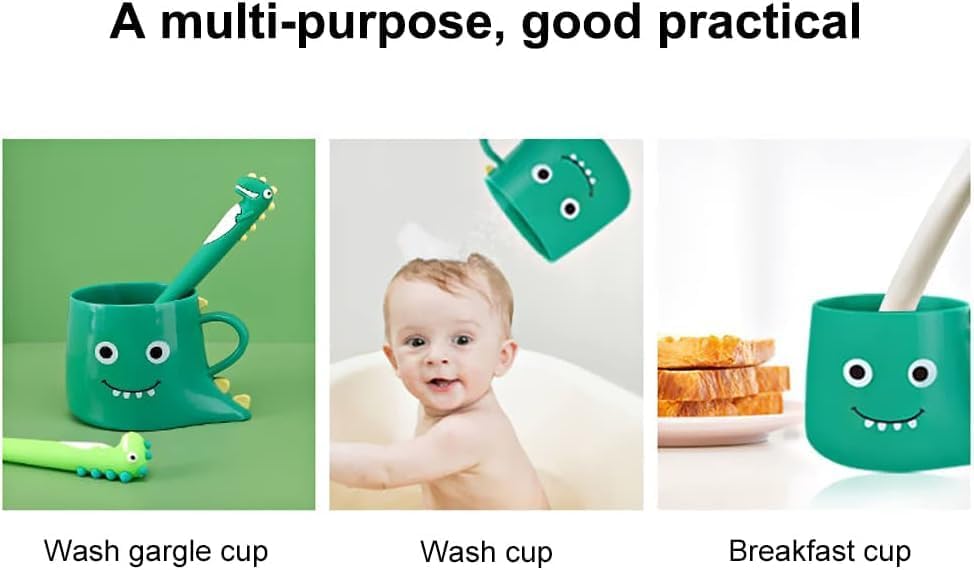 A multi-purpose, good practical

Wash gargle cup

Wash cup

Breakfast cup